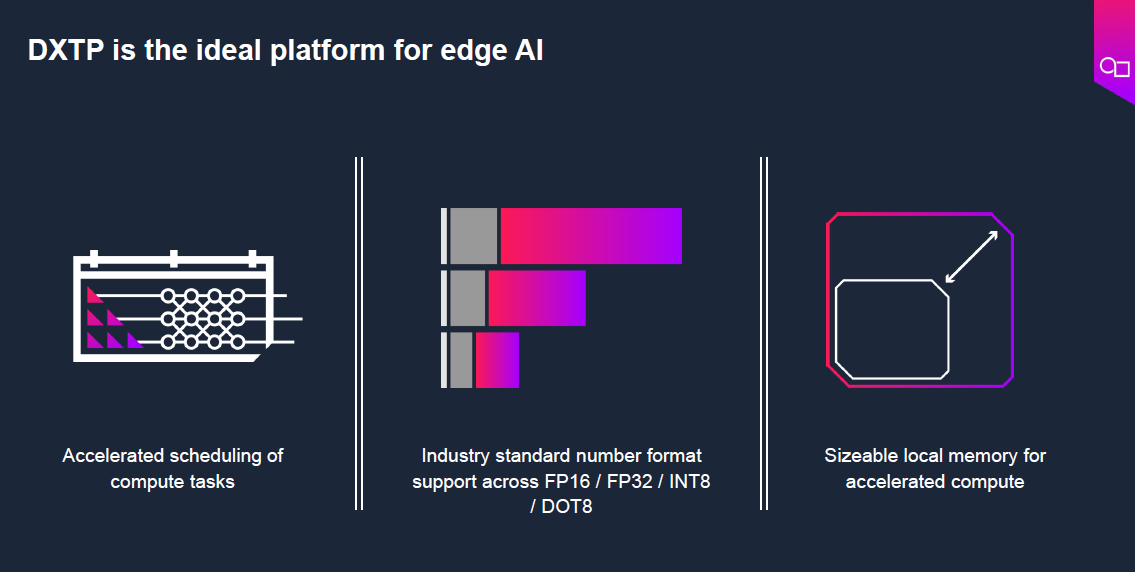 DXTP is the ideal platform for edge AI

Accelerated scheduling of compute tasks

Industry standard number format support across FP16 / FP32 / INT8 / DOT8

Sizeable local memory for accelerated compute